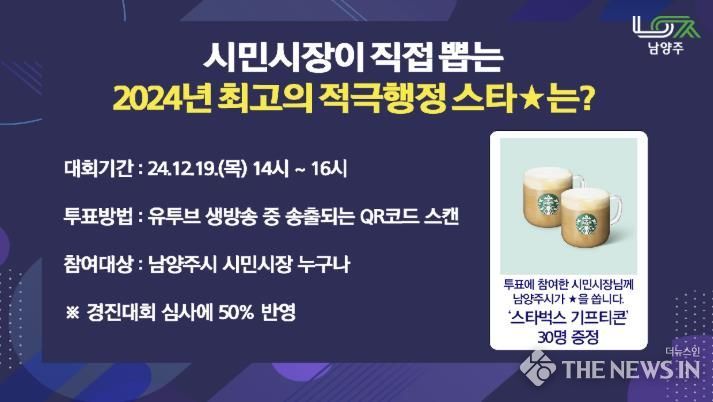 남양주

시민시장이 직접 뽑는
2024년 최고의 적극행정 스타★는?

대회기간 : 24.12.19.(목) 14시 ~ 16시

투표방법 : 유투브 생방송 중 송출되는 QR코드 스캔

참여대상 : 남양주시 시민시장 누구나

※ 경진대회 심사에 50% 반영

투표에 참여한 시민시장님께
남양주시가 ★을 쏩니다.
'스타벅스 기프티콘'
30명 증정

더뉴스인
THE NEWS IN